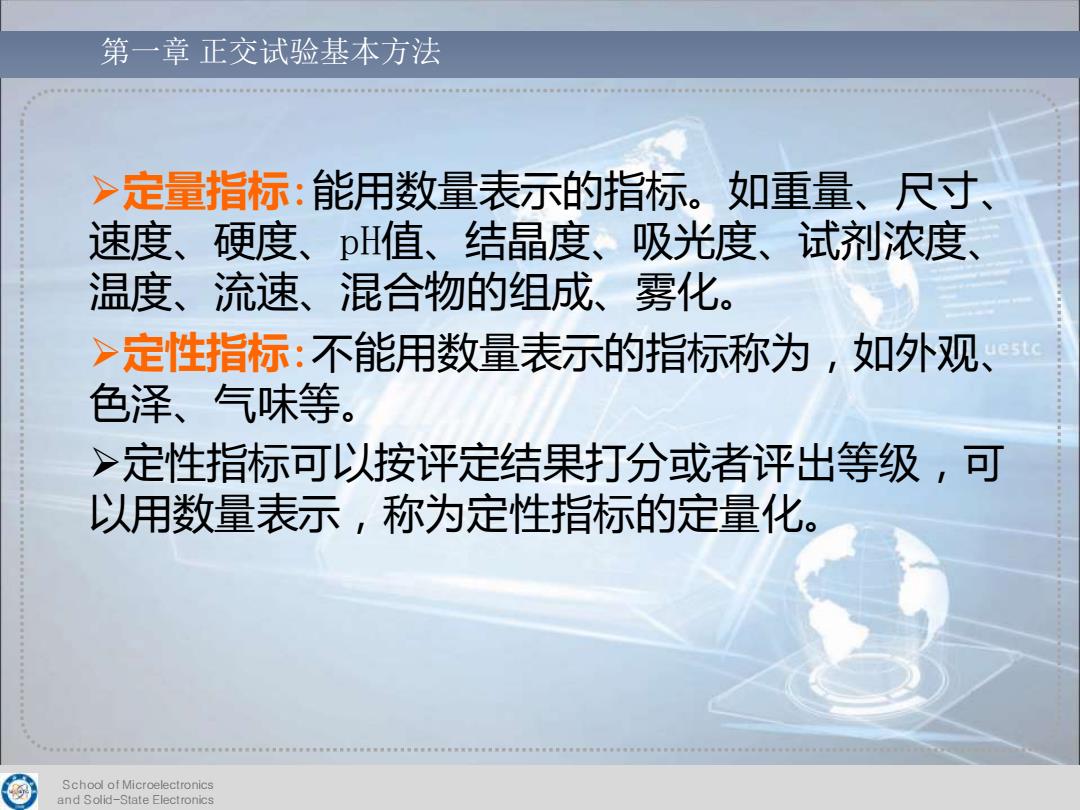 第一章 正交试验基本方法

➢定量指标:能用数量表示的指标。如重量、尺寸、速度、硬度、pH值、结晶度、吸光度、试剂浓度、温度、流速、混合物的组成、雾化。

➢定性指标:不能用数量表示的指标称为，如外观、色泽、气味等。

➢定性指标可以按评定结果打分或者评出等级，可以用数量表示，称为定性指标的定量化。

uestc

School of Microelectronics and Solid-State Electronics